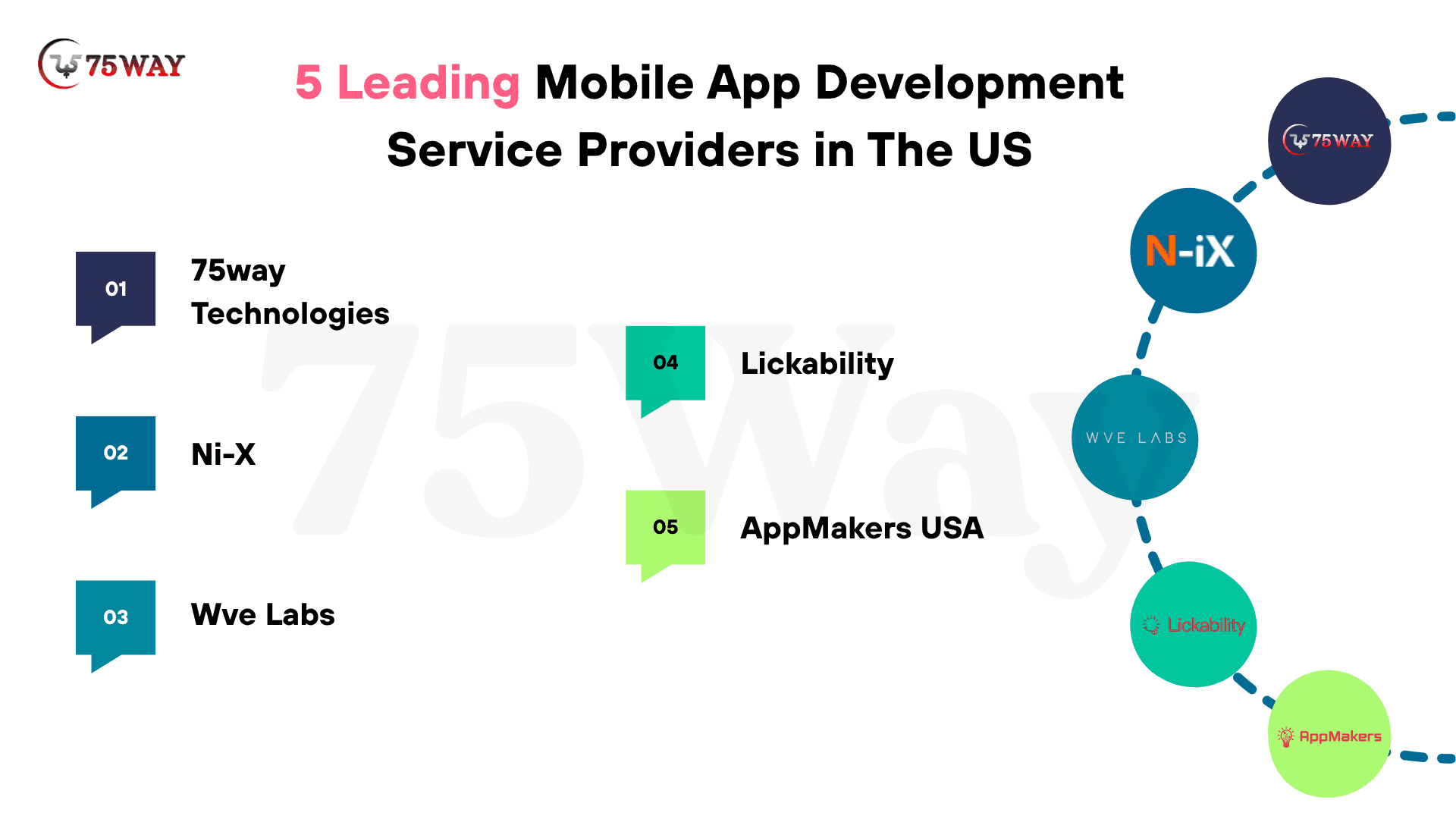 75WAY

5 Leading Mobile App Development Service Providers in The US

01 75way Technologies

02 Ni-X

03 Wve Labs

04 Lickability

05 AppMakers USA

75Way

75WAY

N-iX

WVE LABS

Lickability

AppMakers